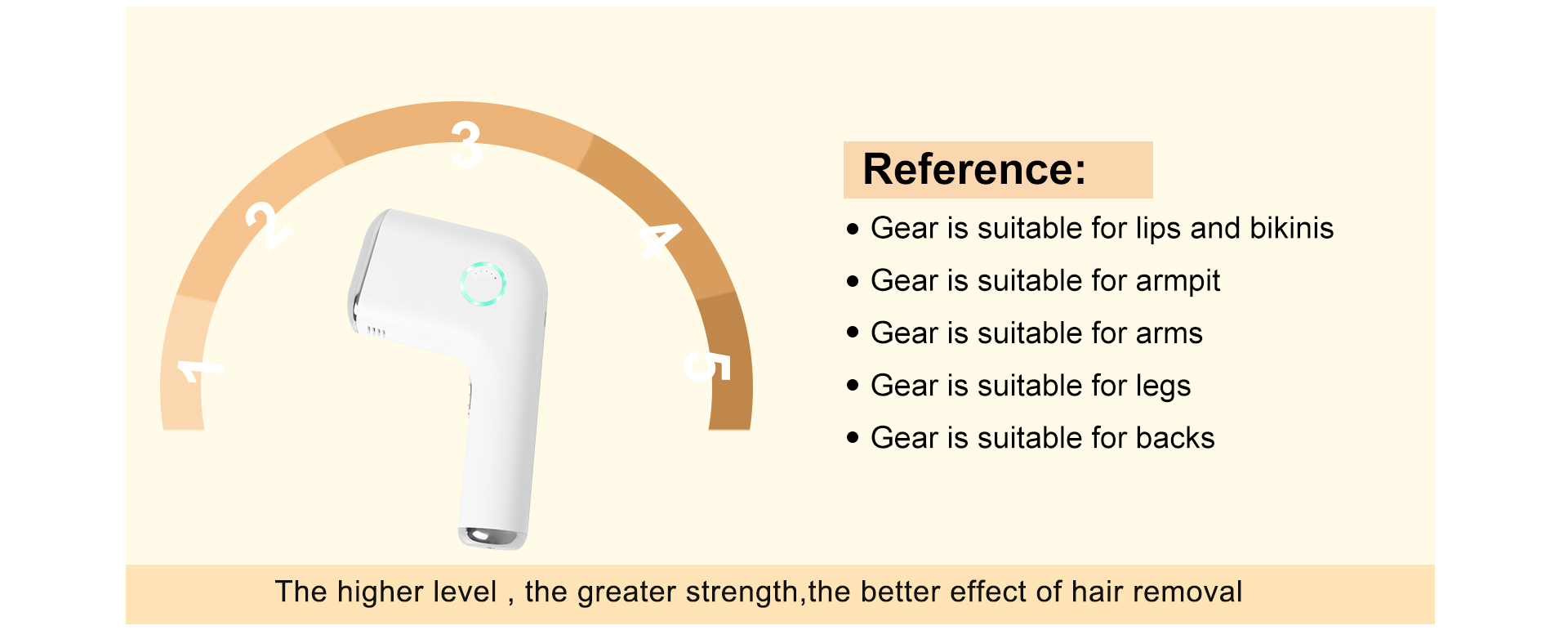 1
2
3
4
5

Reference:

• Gear is suitable for lips and bikinis
• Gear is suitable for armpit
• Gear is suitable for arms
• Gear is suitable for legs
• Gear is suitable for backs

The higher level , the greater strength,the better effect of hair removal